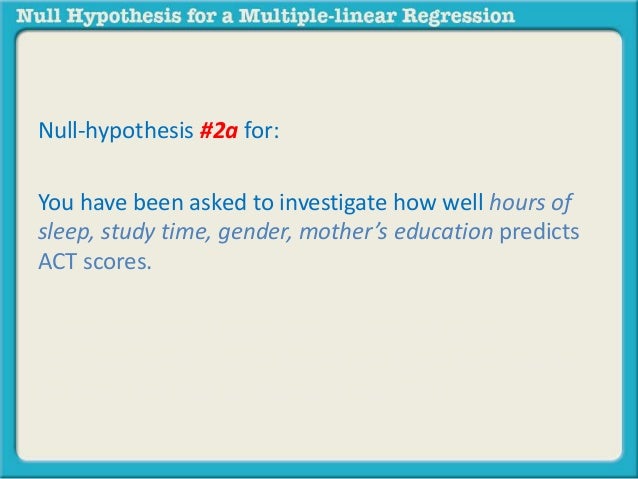 Null Hypothesis for a Multiple-linear Regression

Null-hypothesis #2a for:

You have been asked to investigate how well hours of sleep, study time, gender, mother's education predicts ACT scores.